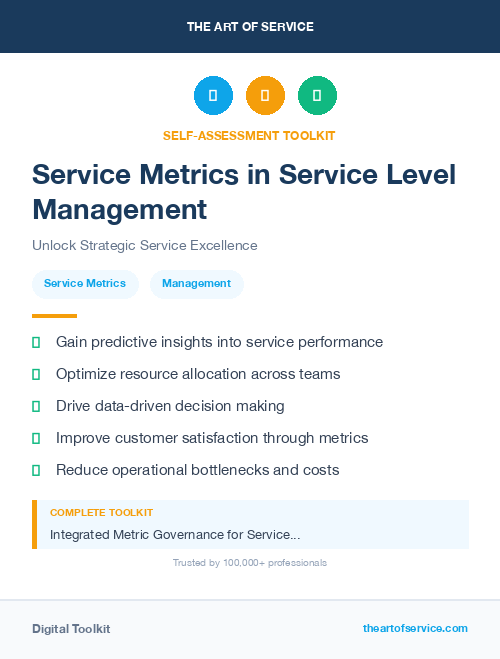 THE ART OF SERVICE

SELF-ASSESSMENT TOOLKIT

Service Metrics in Service Level Management

Unlock Strategic Service Excellence

Service Metrics

Management

Gain predictive insights into service performance

Optimize resource allocation across teams

Drive data-driven decision making

Improve customer satisfaction through metrics

Reduce operational bottlenecks and costs

COMPLETE TOOLKIT

Integrated Metric Governance for Service...

Trusted by 100,000+ professionals

Digital Toolkit

theartofservice.com